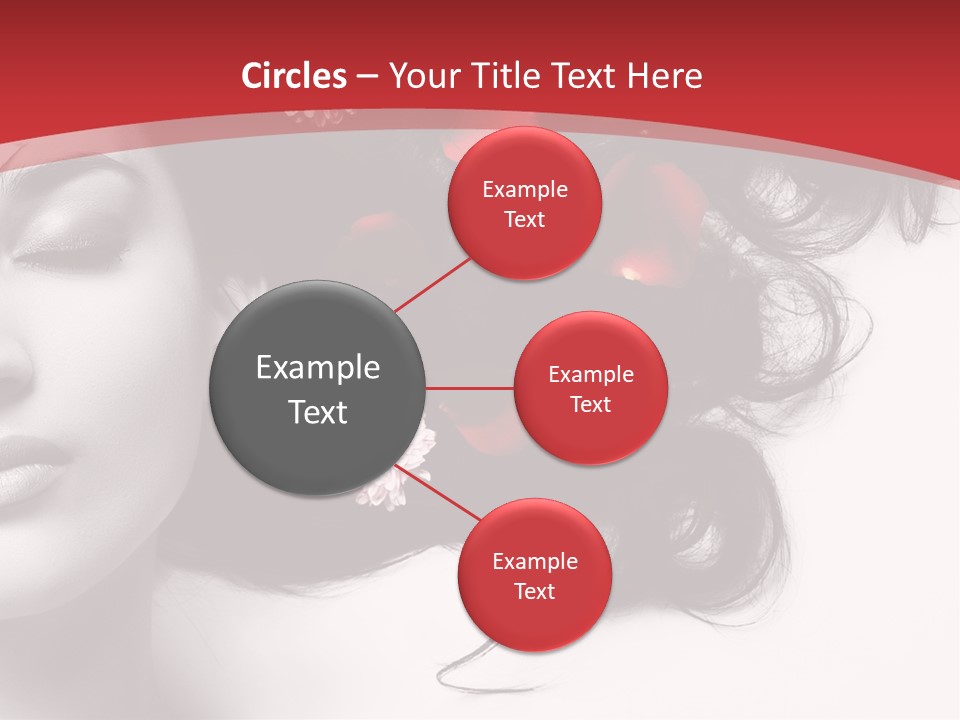 Circles – Your Title Text Here

Example Text

Example Text

Example Text

Example Text